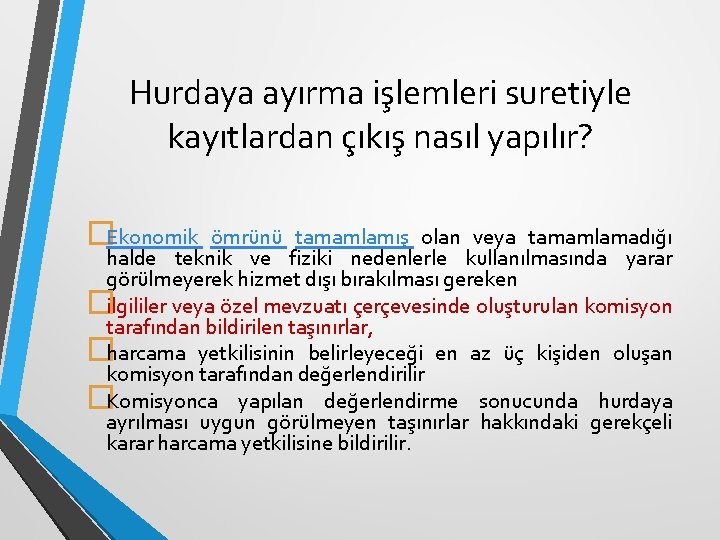 Hurdaya ayırma işlemleri suretiyle kayıtlardan çıkış nasıl yapılır?

Ekonomik ömrünü tamamlamış olan veya tamamlamadığı halde teknik ve fiziki nedenlerle kullanılmasında yarar görülmeyerek hizmet dışı bırakılması gereken

ilgililer veya özel mevzuatı çerçevesinde oluşturulan komisyon tarafından bildirilen taşınırlar,

harcama yetkilisinin belirleyeceği en az üç kişiden oluşan komisyon tarafından değerlendirilir

Komisyonca yapılan değerlendirme sonucunda hurdaya ayrılması uygun görülmeyen taşınırlar hakkındaki gerekçeli karar harcama yetkilisine bildirilir.